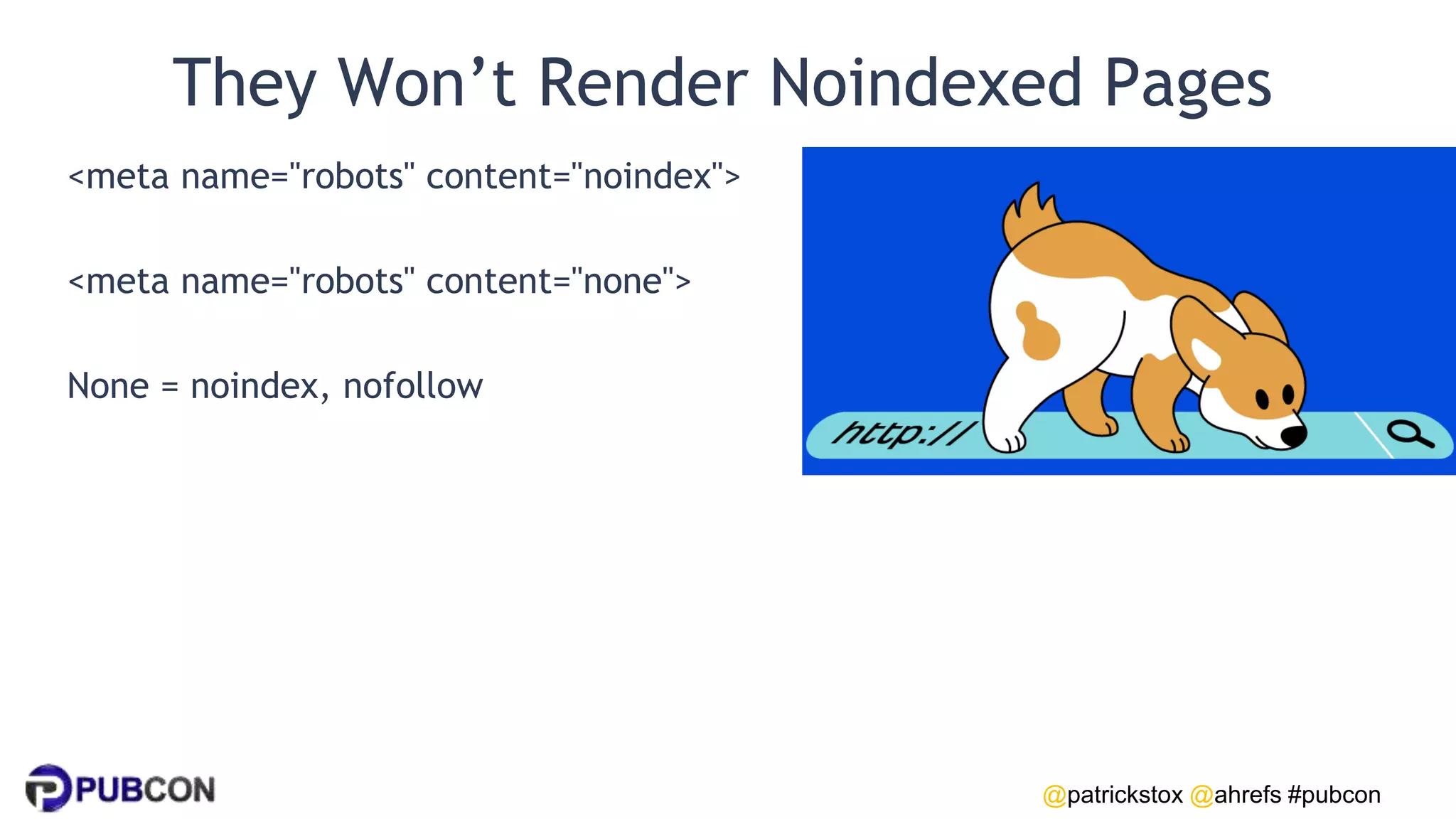 They Won’t Render Noindexed Pages

<meta name="robots" content="noindex">

<meta name="robots" content="none">

None = noindex, nofollow

http://

PUBCON

@patrickstox @ahrefs #pubcon